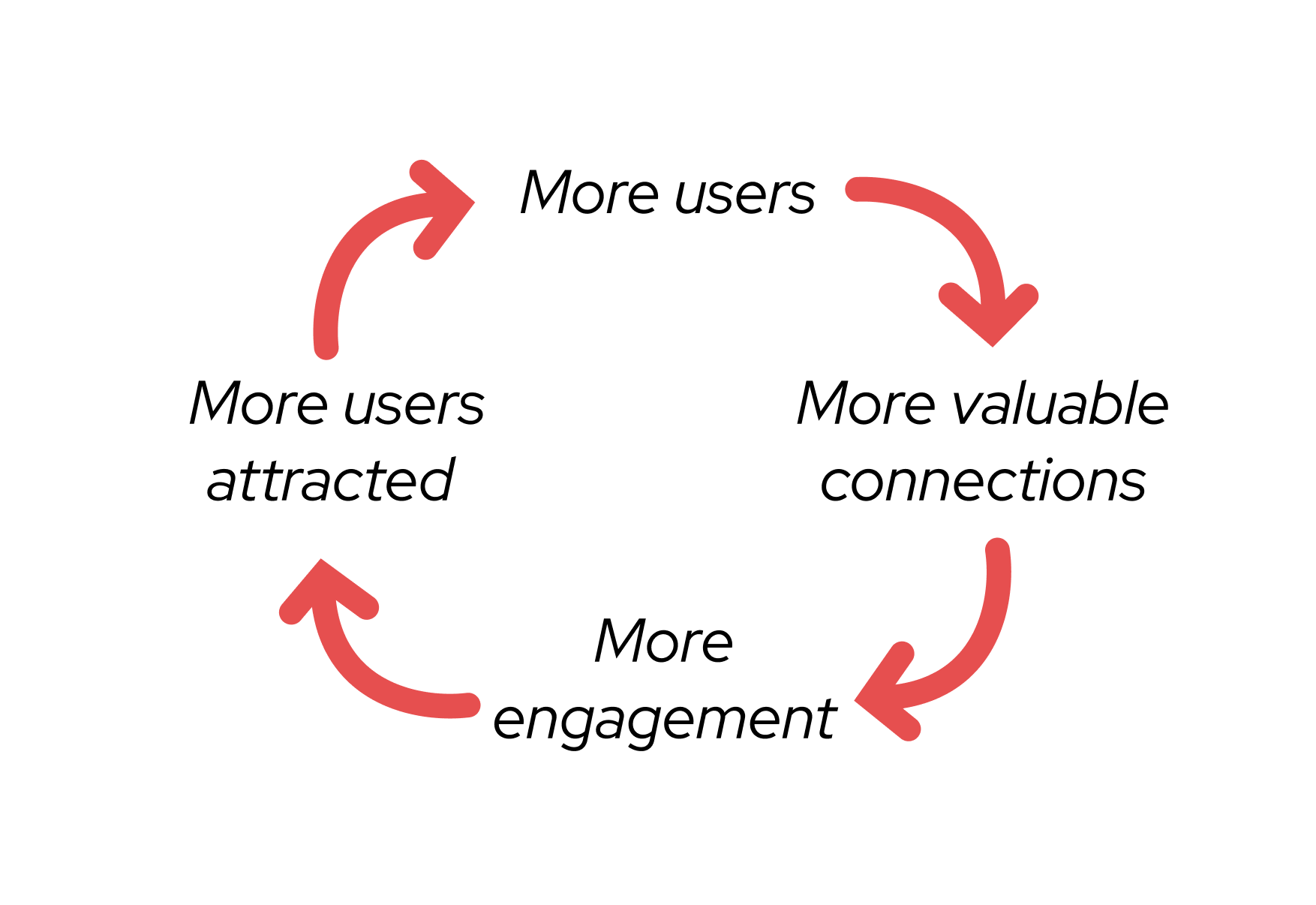 More users

More valuable connections

More engagement

More users attracted